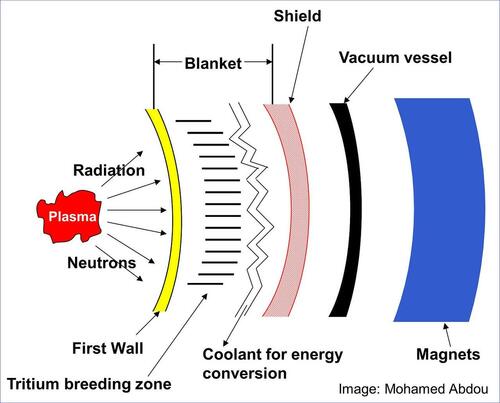 Shield

Blanket

Vacuum vessel

Radiation

Plasma

Neutrons

First Wall

Tritium breeding zone

Coolant for energy conversion

Magnets

Image: Mohamed Abdou